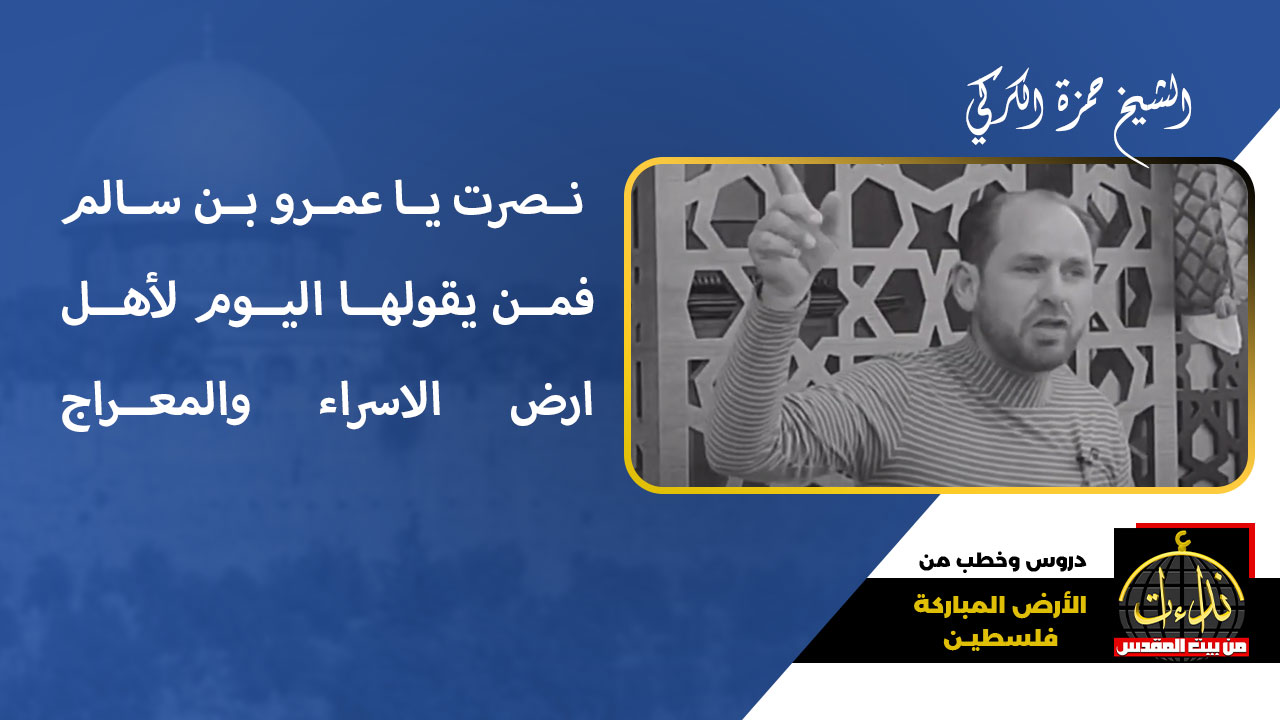 الشيخ حمزة الكركي

نصرت يا عمرو بن سالم فمن يقولها اليوم لأهل ارض الاسراء والمعراج

دروس وخطب من
الأرض المباركة
فلسطين

نداءات
من بيت المقدس